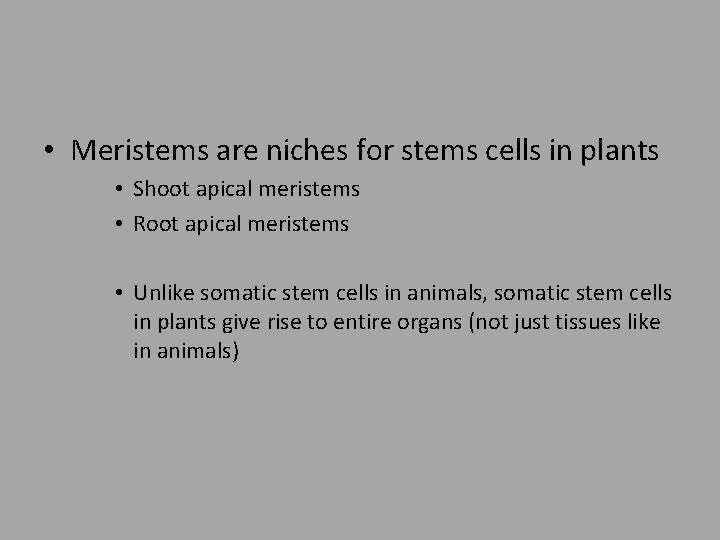 • Meristems are niches for stems cells in plants
  • Shoot apical meristems
  • Root apical meristems

  • Unlike somatic stem cells in animals, somatic stem cells in plants give rise to entire organs (not just tissues like in animals)